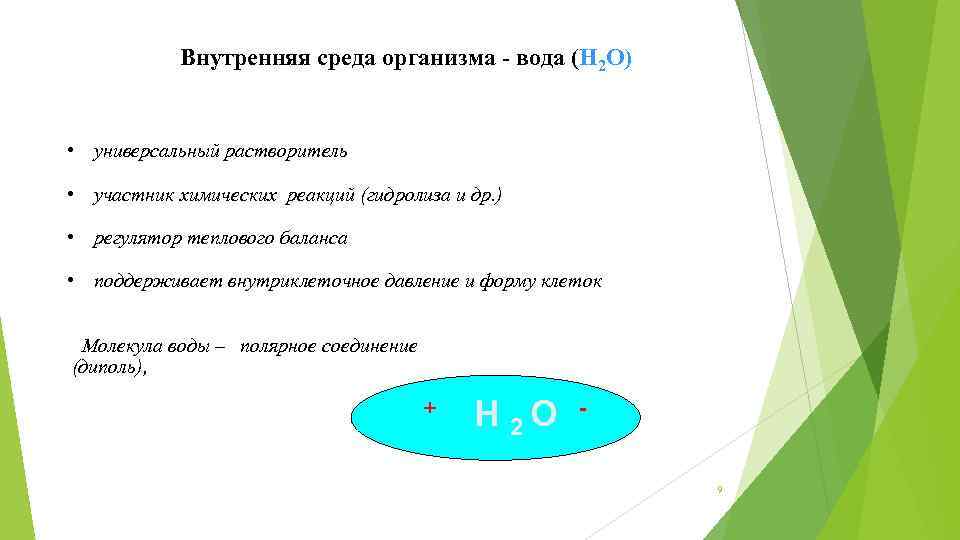 Внутренняя среда организма - вода ($H_2O$)

• универсальный растворитель

• участник химических реакций (гидролиза и др.)

• регулятор теплового баланса

• поддерживает внутриклеточное давление и форму клеток

Молекула воды – полярное соединение (диполь),

+ $H_2O$ -

9